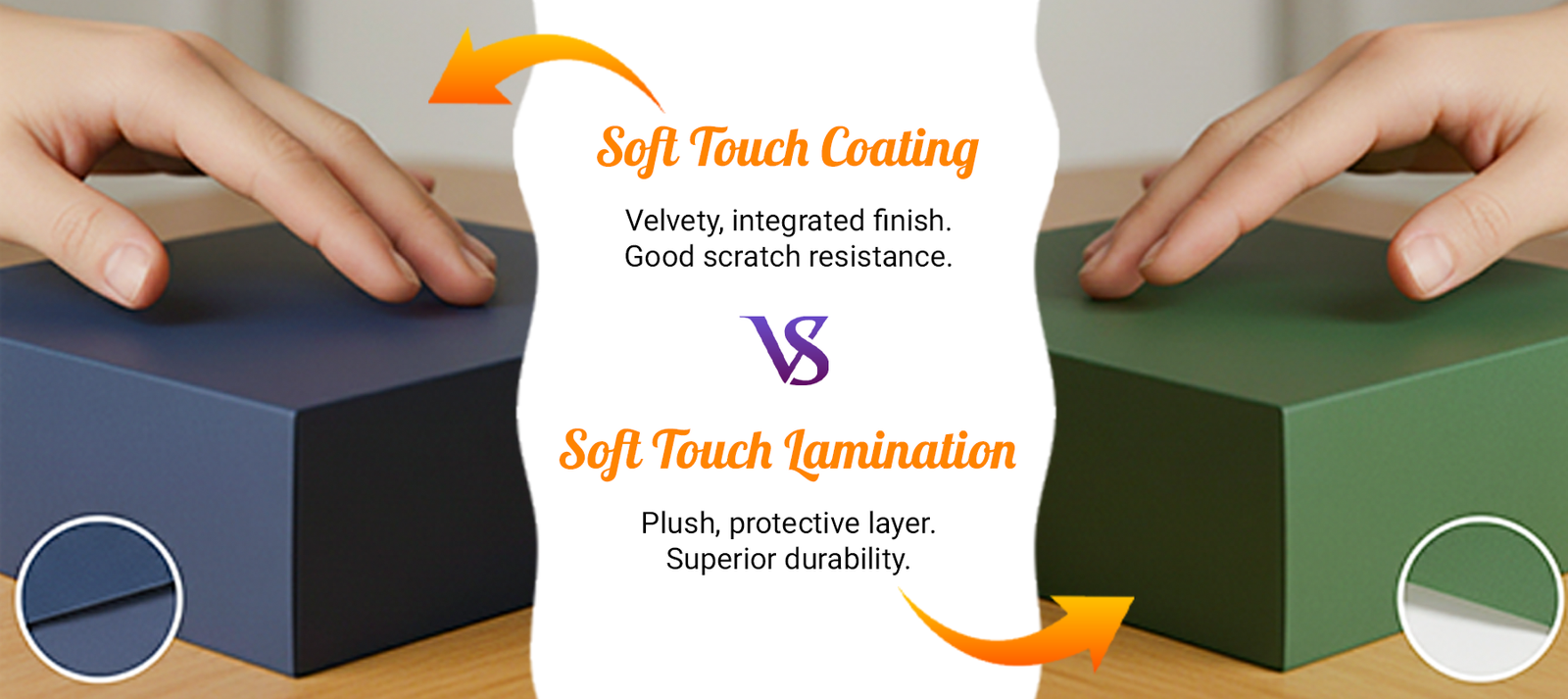 Soft Touch Coating

Velvety, integrated finish.
Good scratch resistance.

VS

Soft Touch Lamination

Plush, protective layer.
Superior durability.